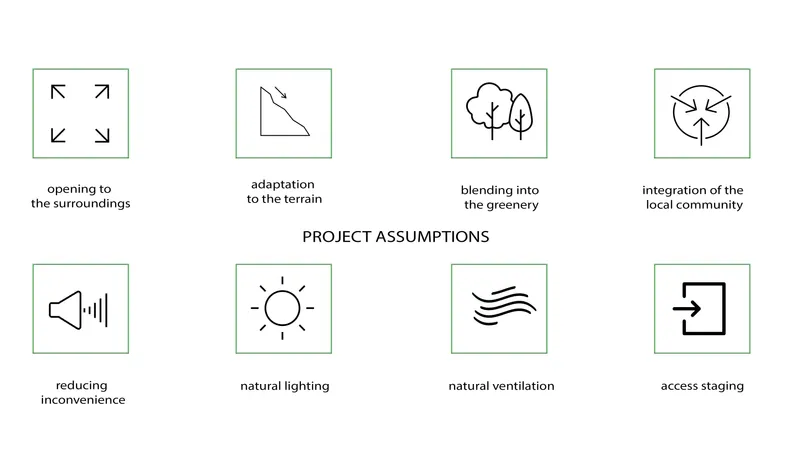 opening to the surroundings

adaptation to the terrain

blending into the greenery

integration of the local community

PROJECT ASSUMPTIONS

reducing inconvenience

natural lighting

natural ventilation

access staging